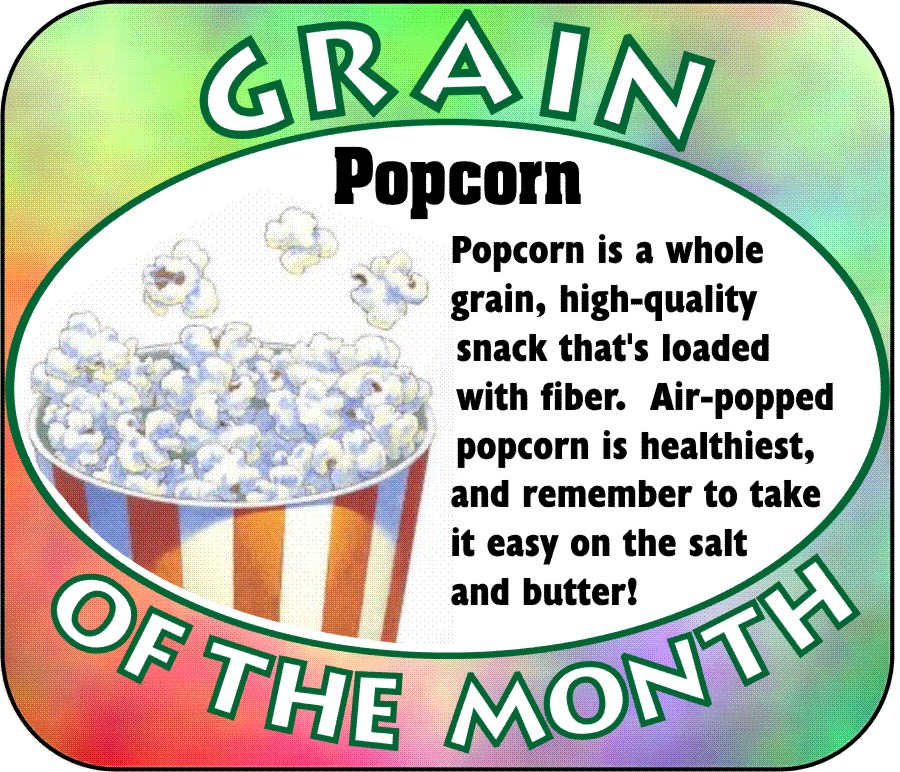 GRAIN

Popcorn

Popcorn is a whole grain, high-quality snack that's loaded with fiber. Air-popped popcorn is healthiest, and remember to take it easy on the salt and butter!

OF THE MONTH